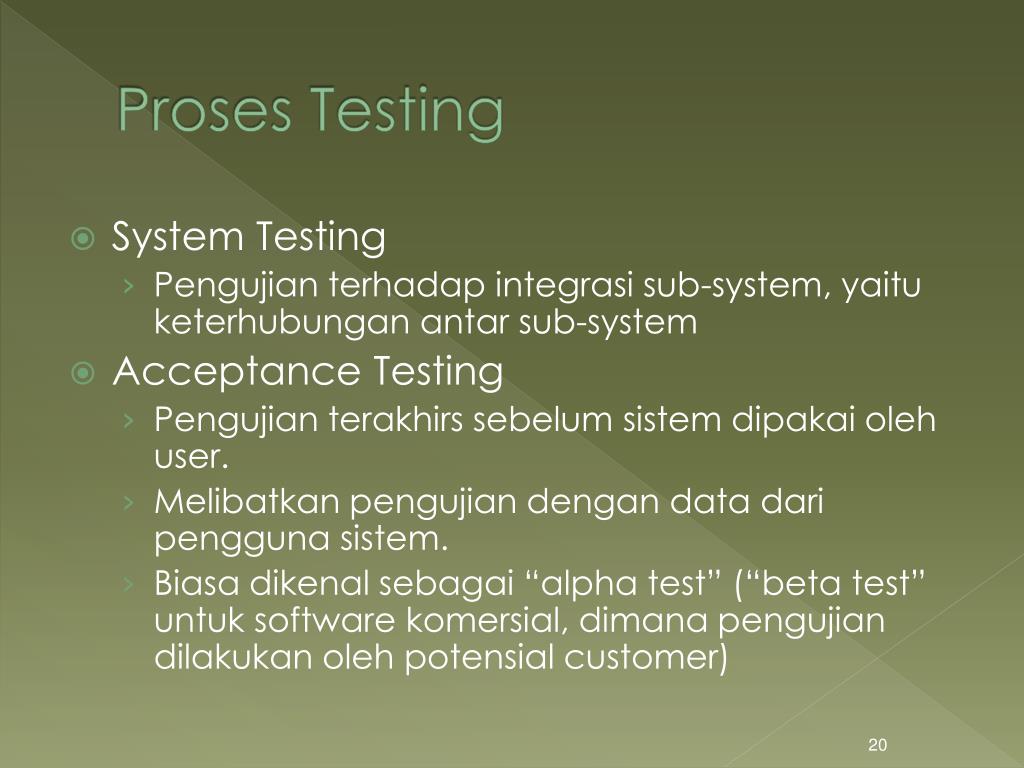 Proses Testing

System Testing

› Pengujian terhadap integrasi sub-system, yaitu keterhubungan antar sub-system

Acceptance Testing

› Pengujian terakhirs sebelum sistem dipakai oleh user.

› Melibatkan pengujian dengan data dari pengguna sistem.

› Biasa dikenal sebagai “alpha test” (“beta test” untuk software komersial, dimana pengujian dilakukan oleh potensial customer)

20